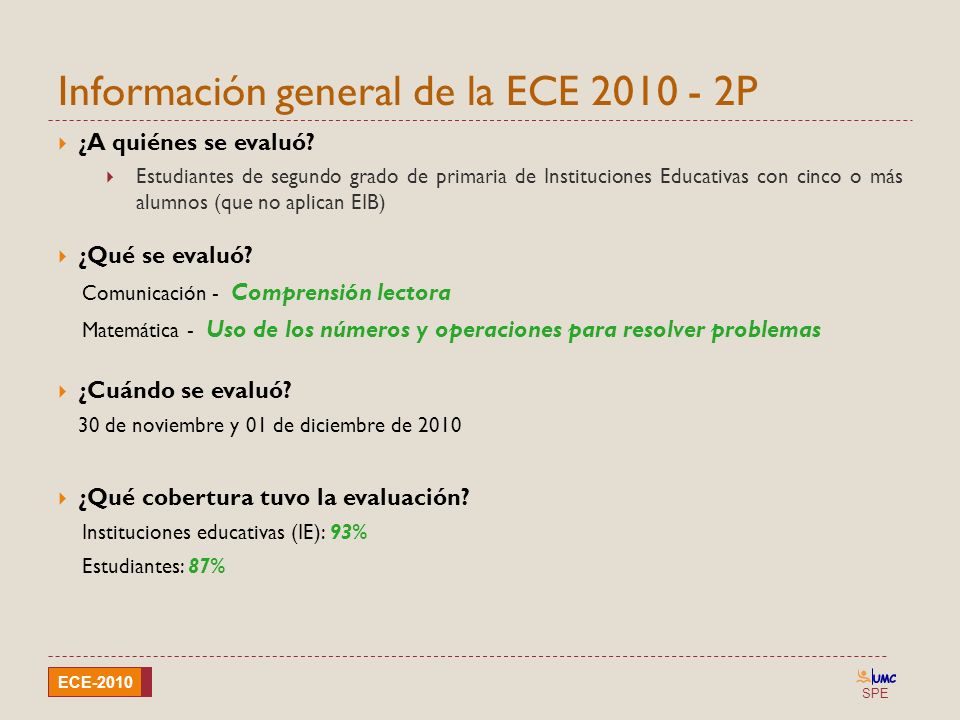 Información general de la ECE 2010 - 2P

¿A quiénes se evaluó?

Estudiantes de segundo grado de primaria de Instituciones Educativas con cinco o más alumnos (que no aplican EIB)

¿Qué se evaluó?

Comunicación - Comprensión lectora

Matemática - Uso de los números y operaciones para resolver problemas

¿Cuándo se evaluó?

30 de noviembre y 01 de diciembre de 2010

¿Qué cobertura tuvo la evaluación?

Instituciones educativas (IE): 93%

Estudiantes: 87%

ECE-2010

UMC
SPE